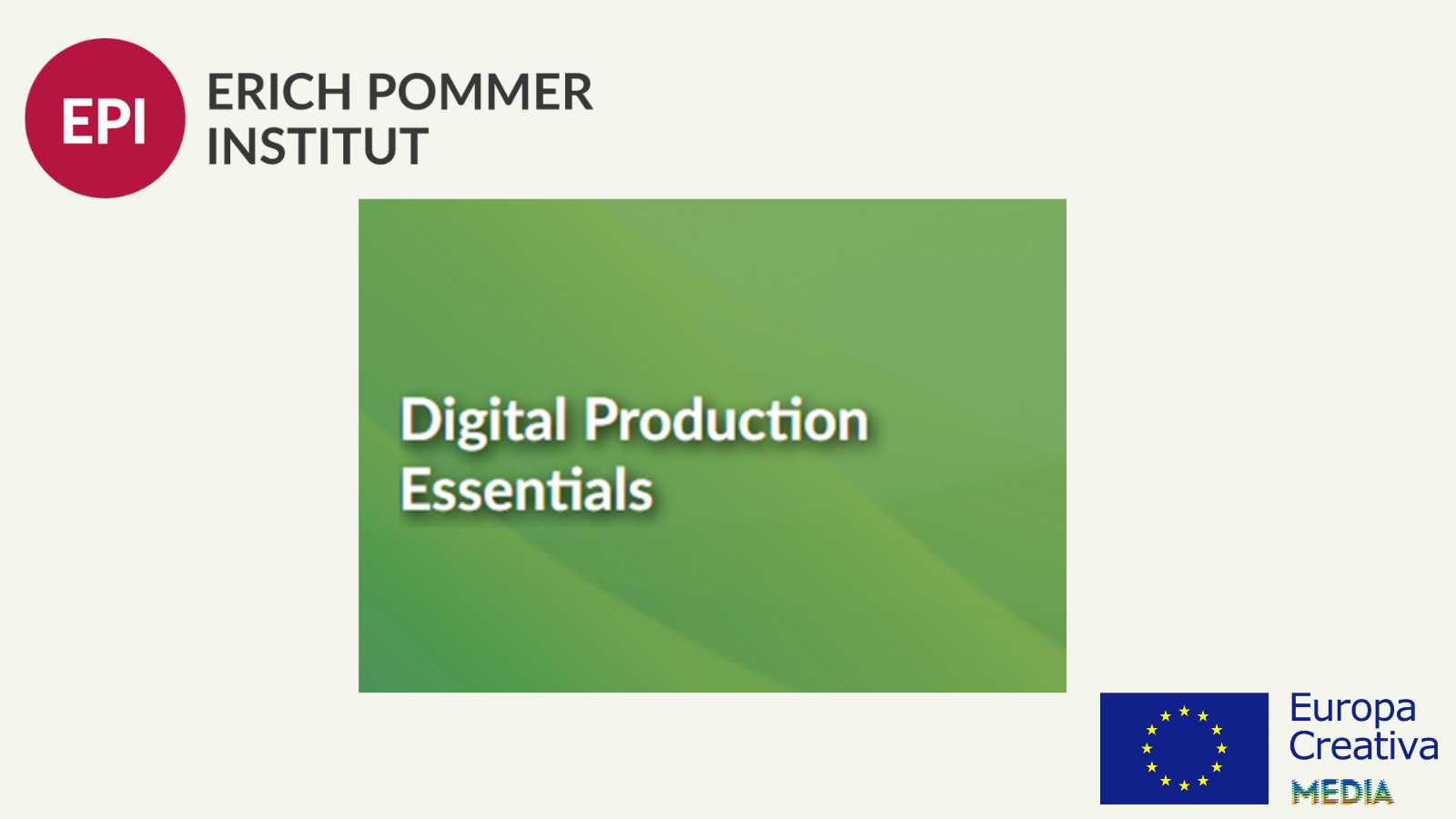 EPI
ERICH POMMER INSTITUT

Digital Production Essentials

Europa Creativa
MEDIA